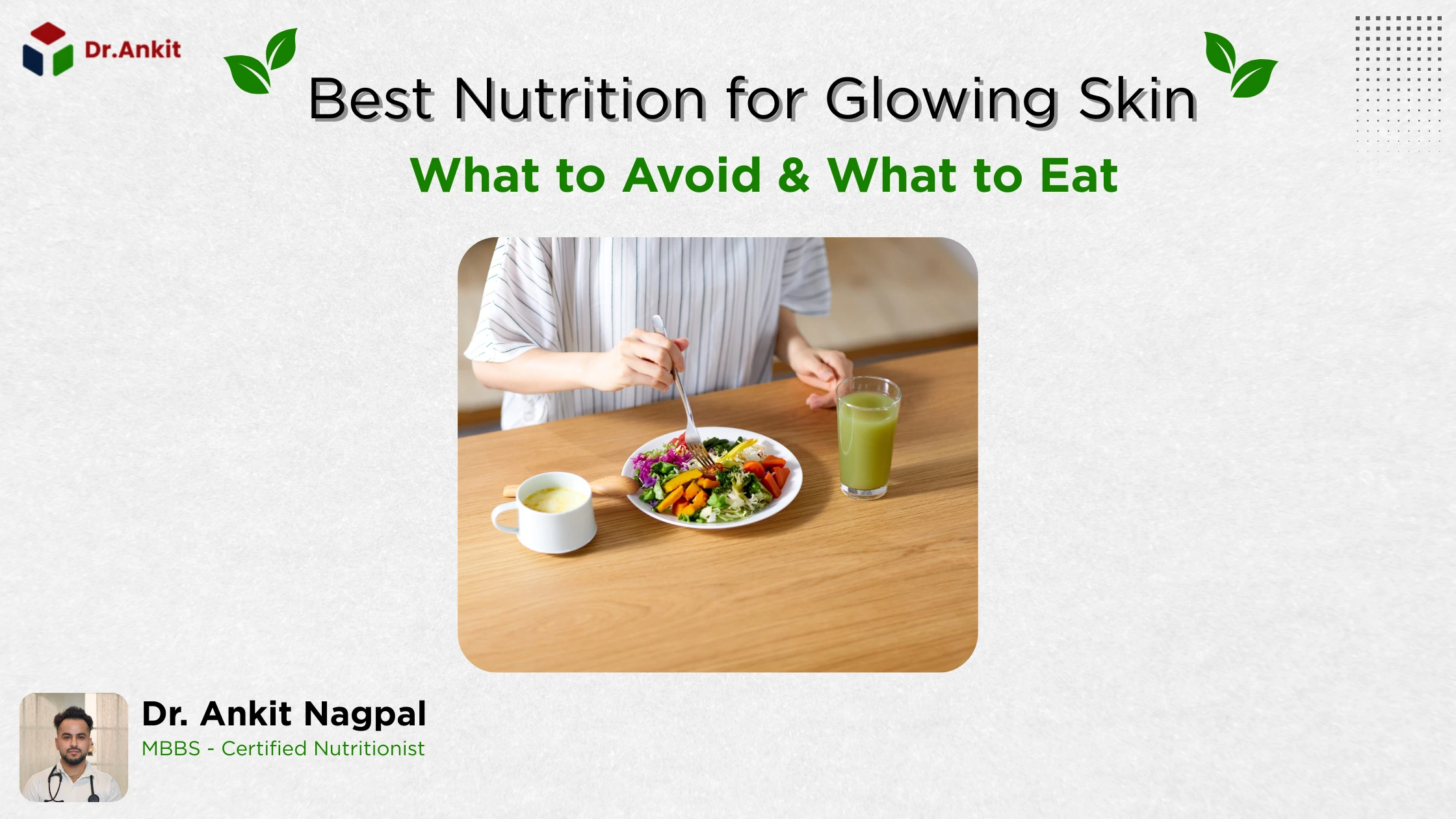 Dr.Ankit

Best Nutrition for Glowing Skin

What to Avoid & What to Eat

Dr. Ankit Nagpal

MBBS - Certified Nutritionist